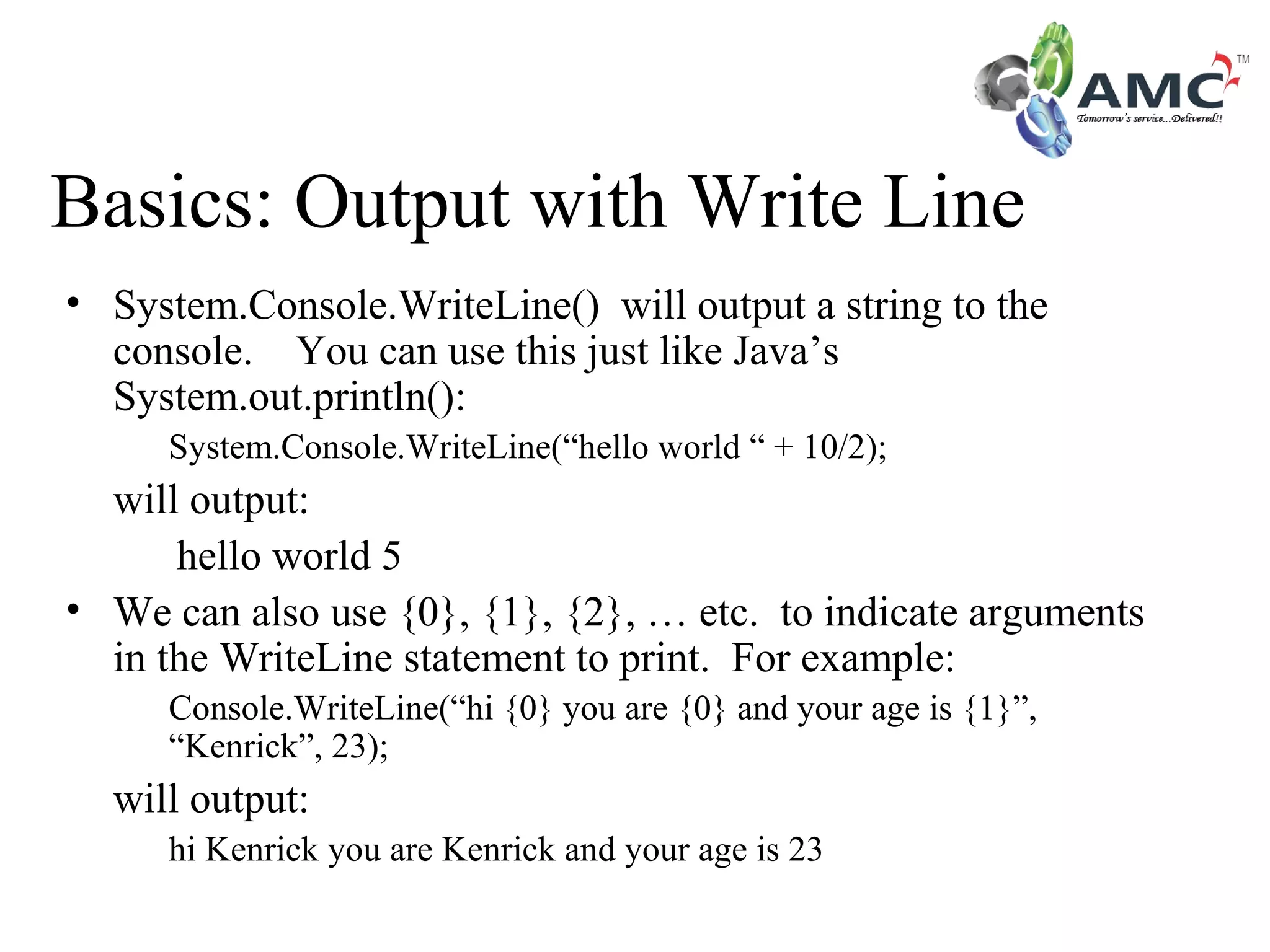 AMC™
Tomorrow's service...Delivered!!

Basics: Output with Write Line

• System.Console.WriteLine() will output a string to the console. You can use this just like Java's System.out.println():

System.Console.WriteLine("hello world " + 10/2);

will output:

hello world 5

• We can also use {0}, {1}, {2}, … etc. to indicate arguments in the WriteLine statement to print. For example:

Console.WriteLine("hi {0} you are {0} and your age is {1}", "Kenrick", 23);

will output:

hi Kenrick you are Kenrick and your age is 23